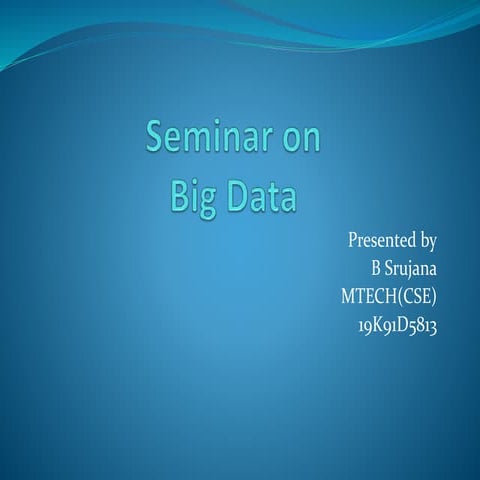 Seminar on
Big Data

Presented by
B Srujana
MTECH(CSE)
19K91D5813